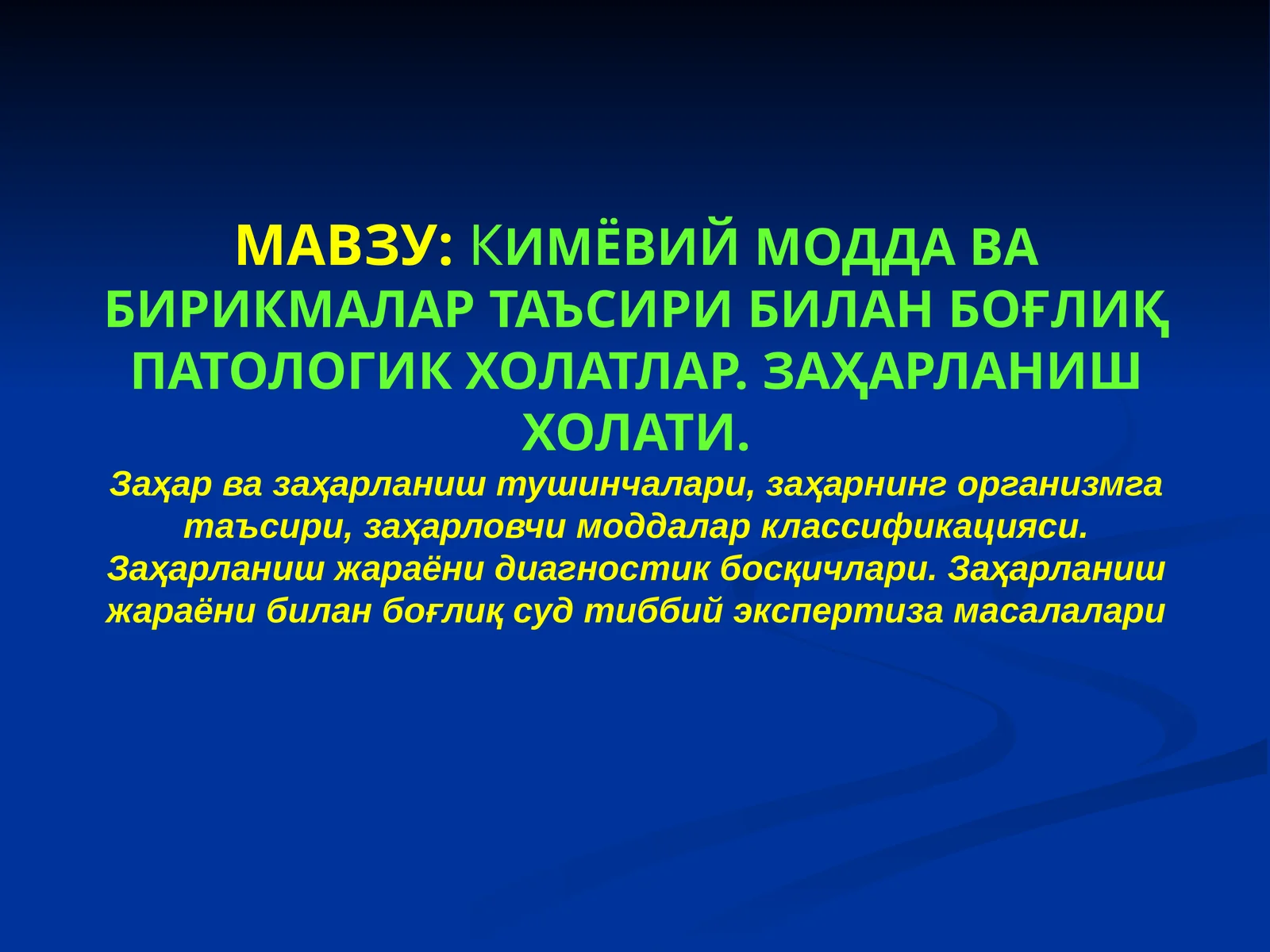 МАВЗУ: КИМЁВИЙ МОДДА ВА БИРИКМАЛАР ТАЪСИРИ БИЛАН БОҒЛИҚ ПАТОЛОГИК ХОЛАТЛАР. ЗАҲАРЛАНИШ ХОЛАТИ.

Заҳар ва заҳарланиш тушинчалари, заҳарнинг организмга таъсири, заҳарловчи моддалар классификацияси. Заҳарланиш жараёни диагностик босқичлари. Заҳарланиш жараёни билан боғлиқ суд тиббий экспертиза масалалари